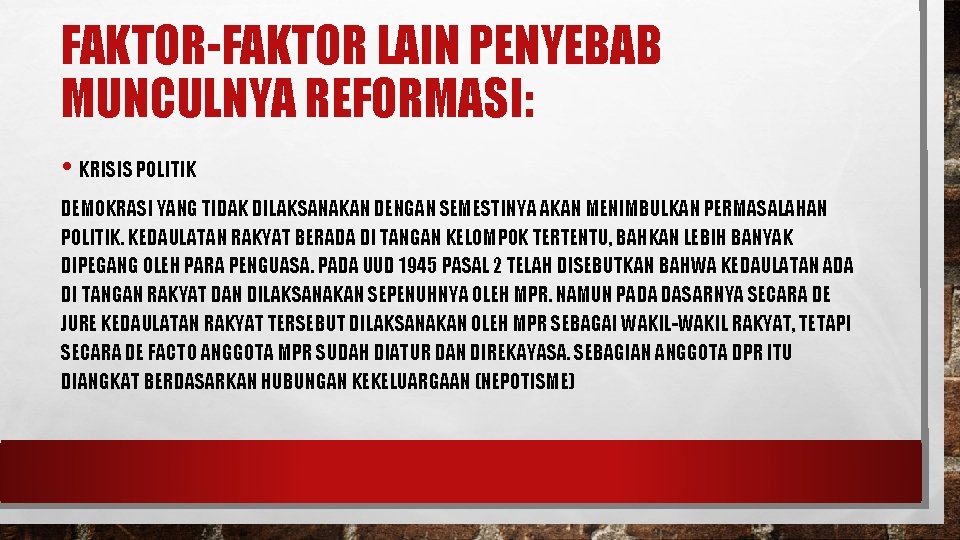 FAKTOR-FAKTOR LAIN PENYEBAB MUNCULNYA REFORMASI:

• KRISIS POLITIK

DEMOKRASI YANG TIDAK DILAKSANAKAN DENGAN SEMESTINYA AKAN MENIMBULKAN PERMASALAHAN POLITIK. KEDAULATAN RAKYAT BERADA DI TANGAN KELOMPOK TERTENTU, BAHKAN LEBIH BANYAK DIPEGANG OLEH PARA PENGUASA. PADA UUD 1945 PASAL 2 TELAH DISEBUTKAN BAHWA KEDAULATAN ADA DI TANGAN RAKYAT DAN DILAKSANAKAN SEPENUHNYA OLEH MPR. NAMUN PADA DASARNYA SECARA DE JURE KEDAULATAN RAKYAT TERSEBUT DILAKSANAKAN OLEH MPR SEBAGAI WAKIL-WAKIL RAKYAT, TETAPI SECARA DE FACTO ANGGOTA MPR SUDAH DIATUR DAN DIREKAYASA. SEBAGIAN ANGGOTA DPR ITU DIANGKAT BERDASARKAN HUBUNGAN KEKELUARGAAN (NEPOTISME)